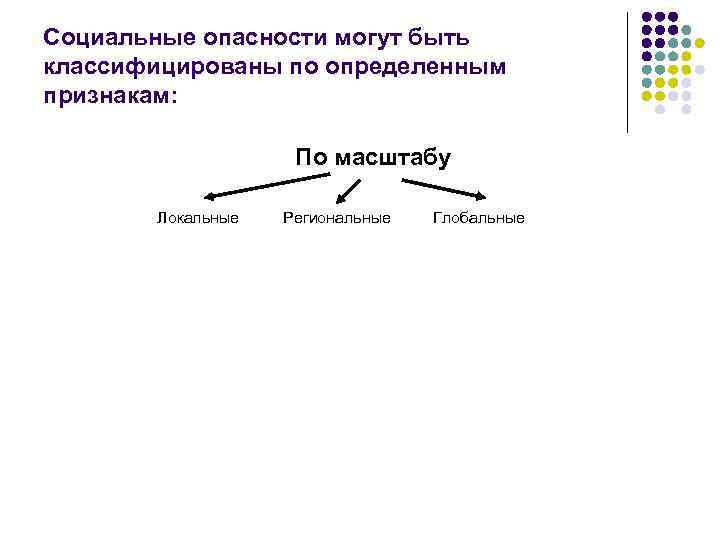 Социальные опасности могут быть классифицированы по определенным признакам:

По масштабу

Локальные

Региональные

Глобальные